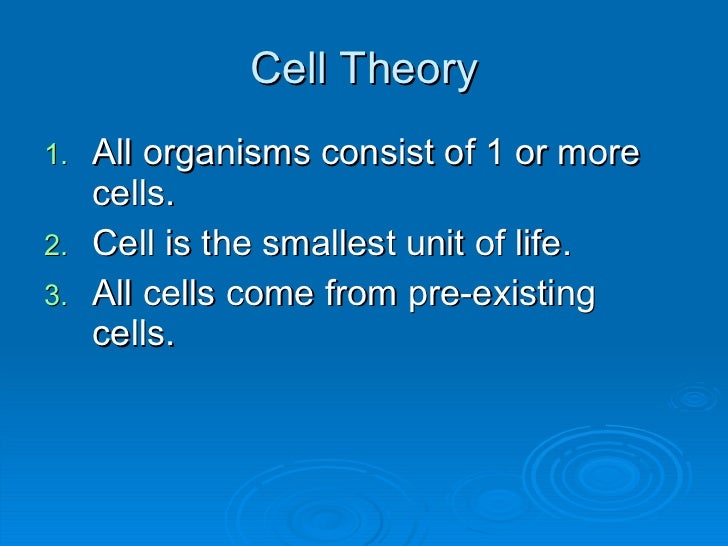 Cell Theory

1. All organisms consist of 1 or more cells.
2. Cell is the smallest unit of life.
3. All cells come from pre-existing cells.